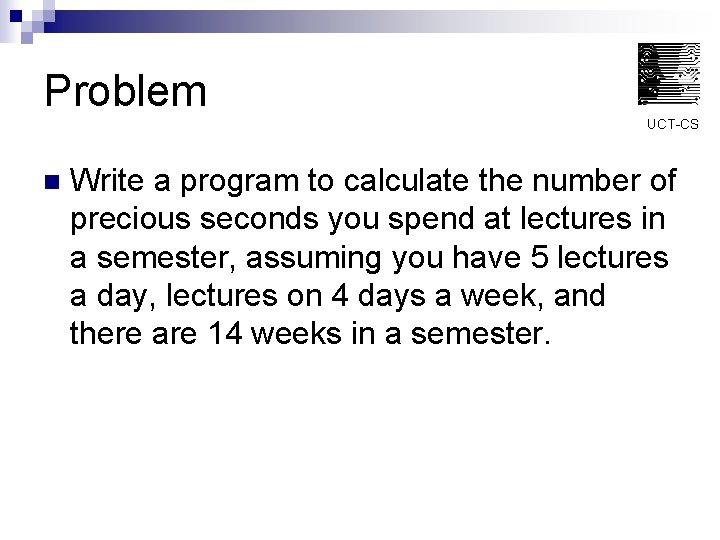 Problem

UCT-CS

Write a program to calculate the number of precious seconds you spend at lectures in a semester, assuming you have 5 lectures a day, lectures on 4 days a week, and there are 14 weeks in a semester.